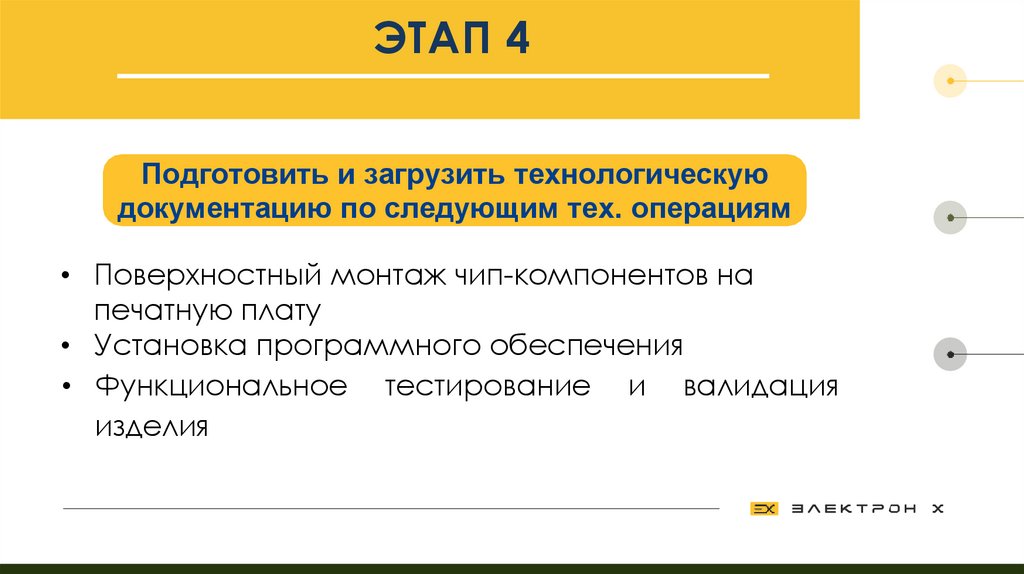 ЭТАП 4

Подготовить и загрузить технологическую документацию по следующим тех. операциям

• Поверхностный монтаж чип-компонентов на печатную плату
• Установка программного обеспечения
• Функциональное тестирование и валидация изделия

EX ЭЛЕКТРОН Х